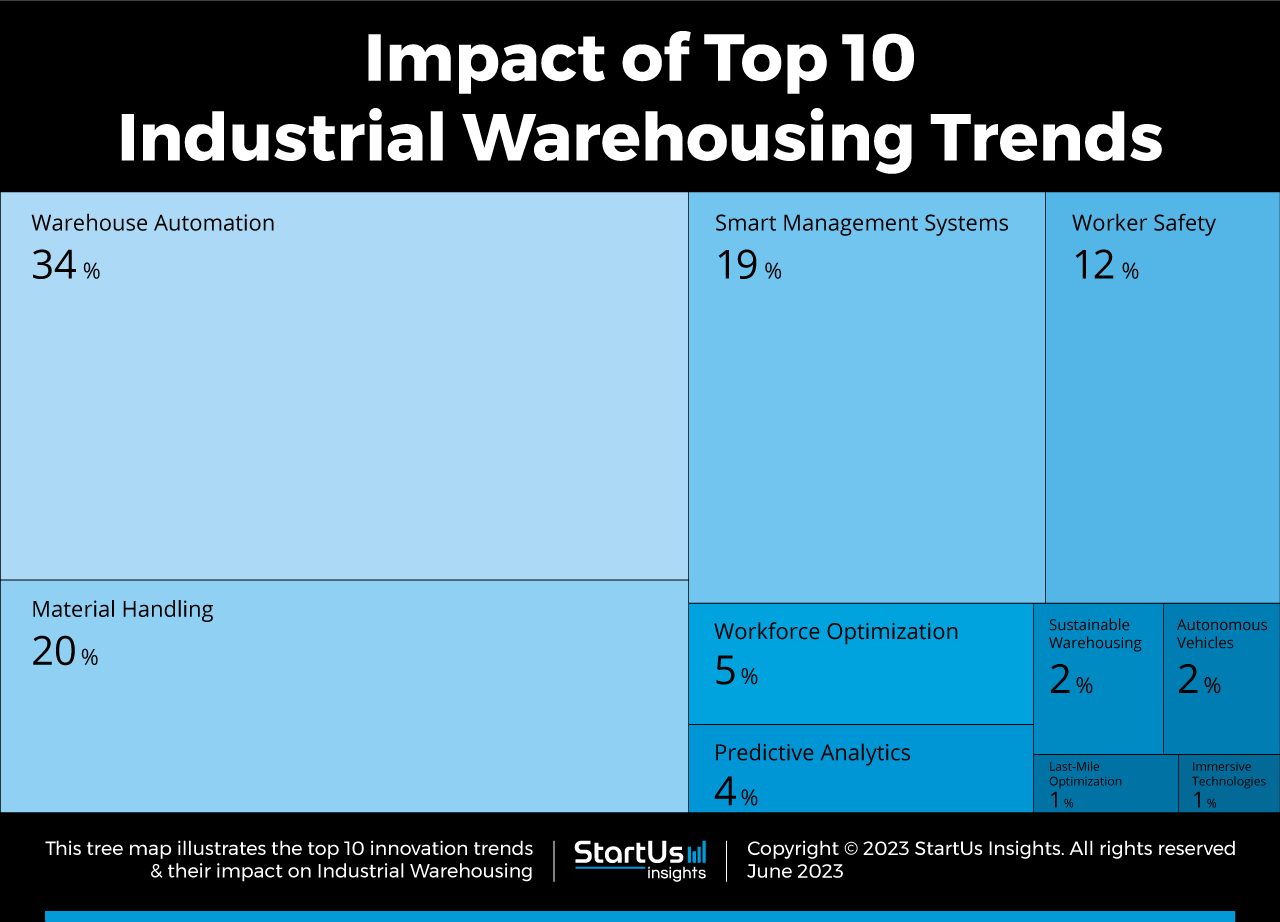 Impact of Top 10 Industrial Warehousing Trends

Warehouse Automation
34 %

Material Handling
20 %

Smart Management Systems
19 %

Worker Safety
12 %

Workforce Optimization
5 %

Predictive Analytics
4 %

Sustainable Warehousing
2 %

Autonomous Vehicles
2 %

Last-Mile Optimization
1 %

Immersive Technologies
1 %

This tree map illustrates the top 10 innovation trends & their impact on Industrial Warehousing

StartUs insights

Copyright © 2023 StartUs Insights. All rights reserved
June 2023